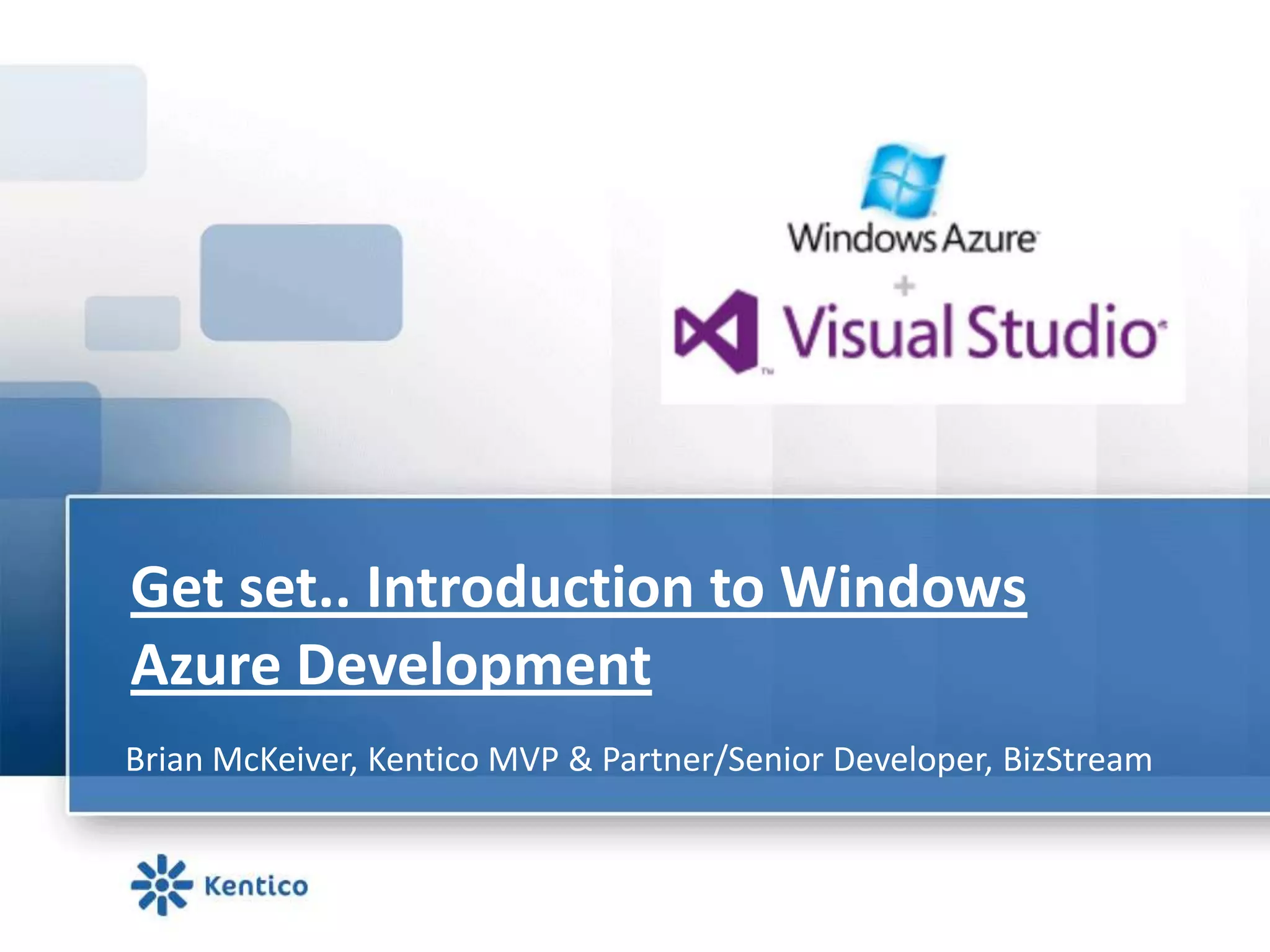 Windows Azure

+

Visual Studio

Get set.. Introduction to Windows Azure Development

Brian McKeiver, Kentico MVP & Partner/Senior Developer, BizStream

Kentico